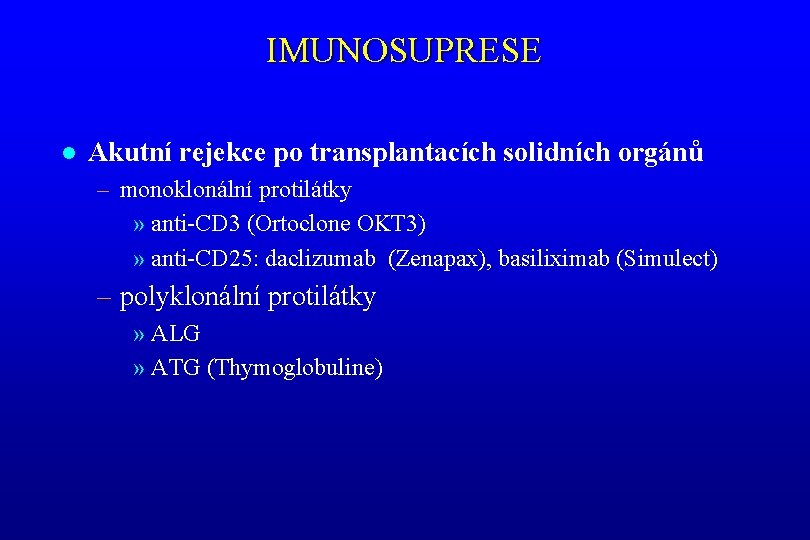 IMUNOSUPRESE

● Akutní rejekce po transplantacích solidních orgánů

– monoklonální protilátky

» anti-CD3 (Ortoclone OKT3)

» anti-CD25: daclizumab (Zenapax), basiliximab (Simulect)

– polyklonální protilátky

» ALG

» ATG (Thymoglobuline)